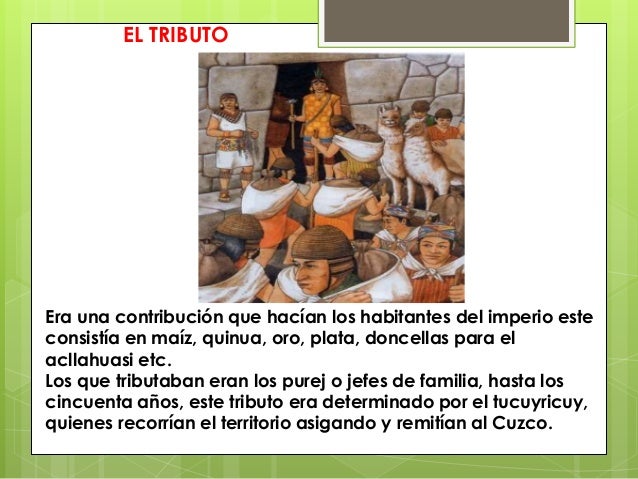 EL TRIBUTO

Era una contribución que hacían los habitantes del imperio este consistía en maíz, quinua, oro, plata, doncellas para el acllahuasi etc.
Los que tributaban eran los purej o jefes de familia, hasta los cincuenta años, este tributo era determinado por el tucuyricuy, quienes recorrían el territorio asigando y remitían al Cuzco.